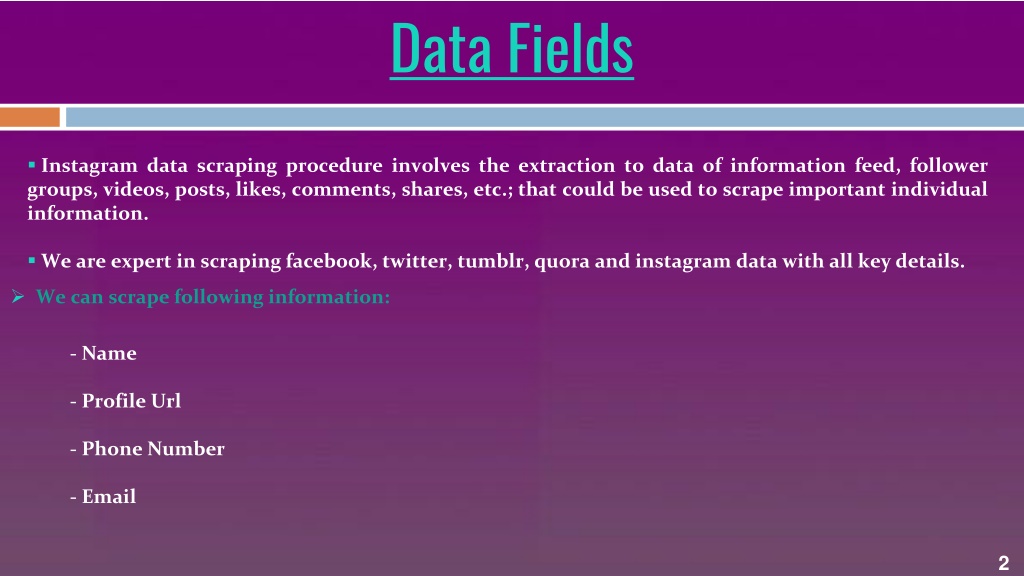 Data Fields

▪ Instagram data scraping procedure involves the extraction to data of information feed, follower groups, videos, posts, likes, comments, shares, etc.; that could be used to scrape important individual information.

▪ We are expert in scraping facebook, twitter, tumblr, quora and instagram data with all key details.

➢ We can scrape following information:

- Name

- Profile Url

- Phone Number

- Email

2